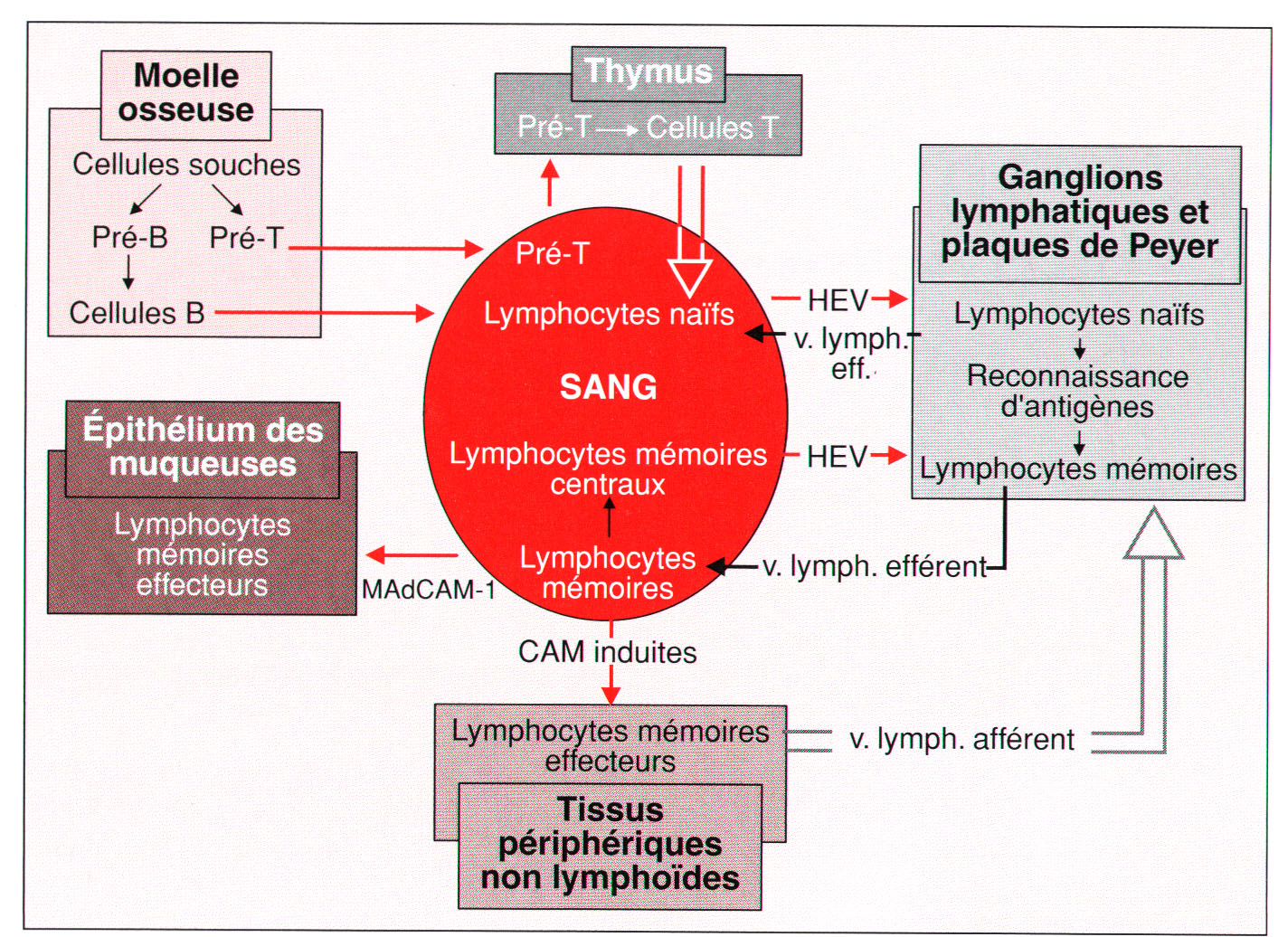 Moelle osseuse

Cellules souches

Pré-B Pré-T

Cellules B

Thymus

Pré-T → Cellules T

Ganglions lymphatiques et plaques de Peyer

Lymphocytes naïfs

Reconnaissance d'antigènes

Lymphocytes mémoires

Pré-T

Lymphocytes naïfs

SANG

Lymphocytes mémoires centraux

Lymphocytes mémoires

HEV

v. lymph. eff.

HEV

v. lymph. efférent

Épithélium des muqueuses

Lymphocytes mémoires effecteurs

MAdCAM-1

CAM induites

Lymphocytes mémoires effecteurs

Tissus périphériques non lymphoïdes

v. lymph. afférent